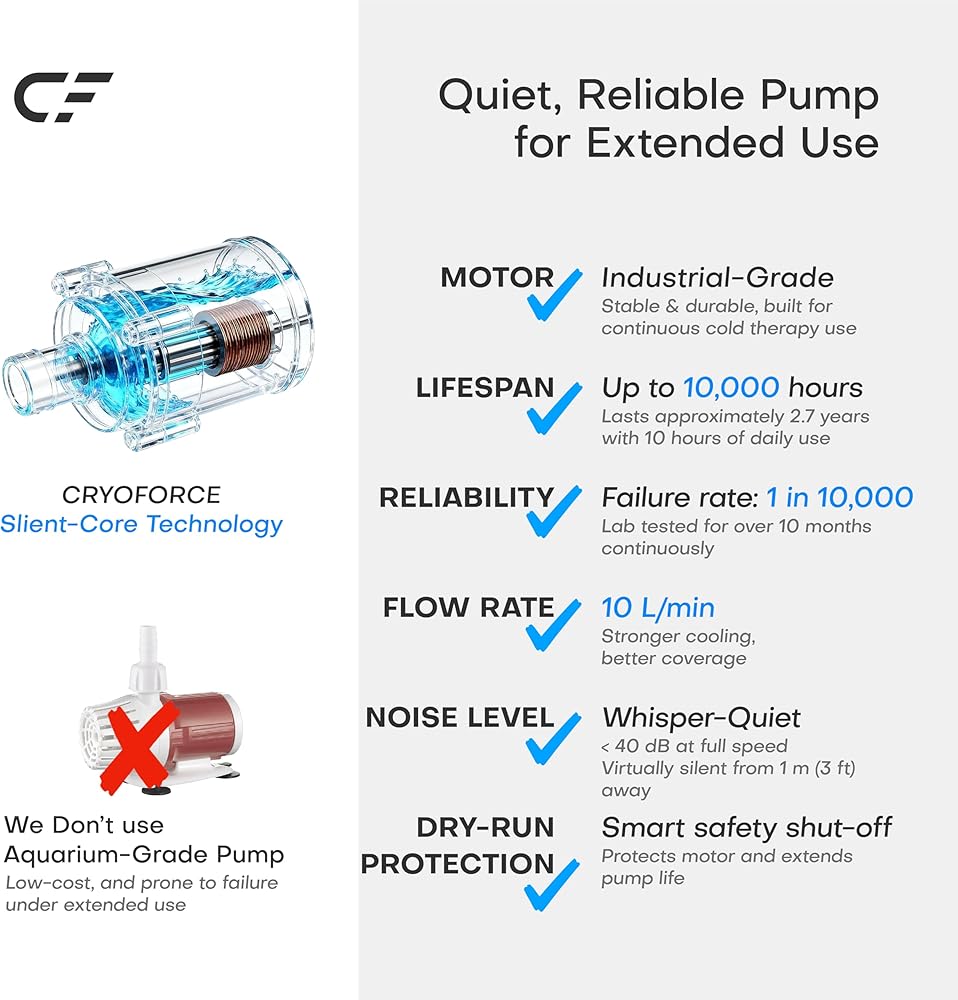 CF

CRYOFORCE
Slient-Core Technology

We Don't use Aquarium-Grade Pump
Low-cost, and prone to failure under extended use

Quiet, Reliable Pump for Extended Use

MOTOR
Industrial-Grade
Stable & durable, built for continuous cold therapy use

LIFESPAN
Up to 10,000 hours
Lasts approximately 2.7 years with 10 hours of daily use

RELIABILITY
Failure rate: 1 in 10,000
Lab tested for over 10 months continuously

FLOW RATE
10 L/min
Stronger cooling, better coverage

NOISE LEVEL
Whisper-Quiet
< 40 dB at full speed
Virtually silent from 1 m (3 ft) away

DRY-RUN PROTECTION
Smart safety shut-off
Protects motor and extends pump life